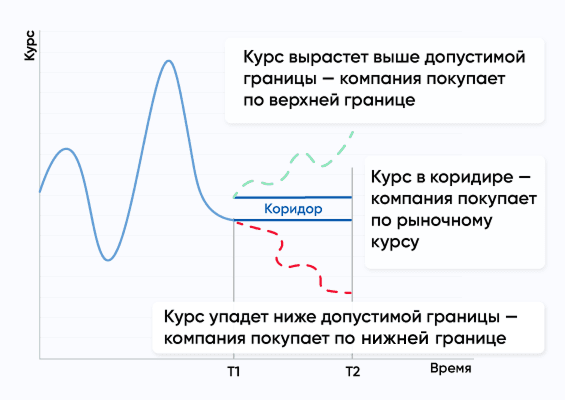 Курс

Курс вырастет выше допустимой границы — компания покупает по верхней границе

Курс в коридире — компания покупает по рыночному курсу

Коридор

Курс упадет ниже допустимой границы — компания покупает по нижней границе

T1

T2

Время